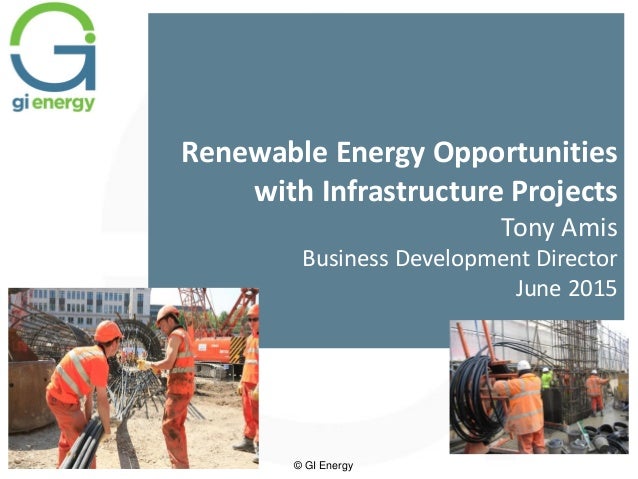 gi energy

Renewable Energy Opportunities with Infrastructure Projects

Tony Amis

Business Development Director

June 2015

© GI Energy